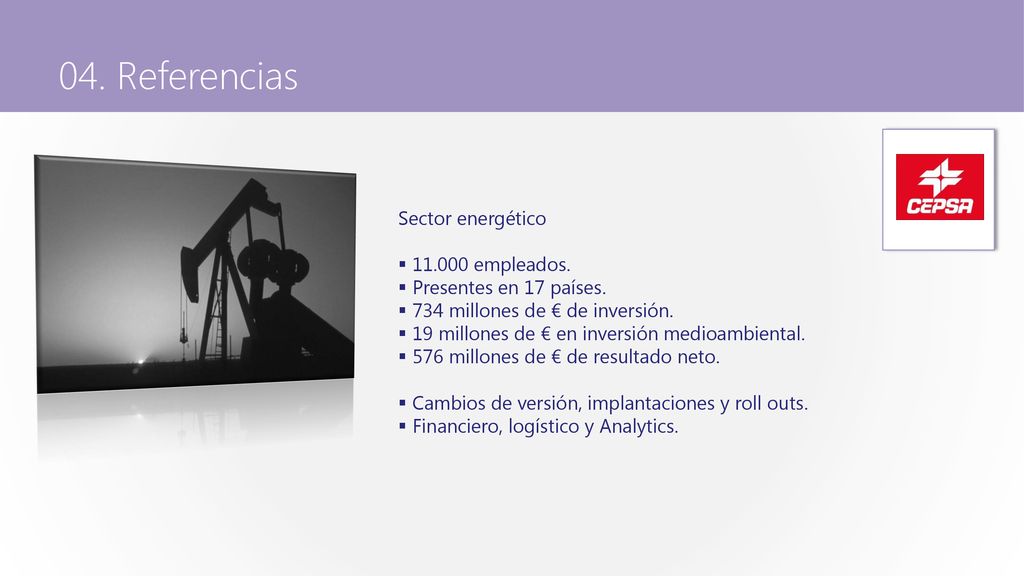 04. Referencias

CEPSA

Sector energético

▪ 11.000 empleados.
▪ Presentes en 17 países.
▪ 734 millones de € de inversión.
▪ 19 millones de € en inversión medioambiental.
▪ 576 millones de € de resultado neto.

▪ Cambios de versión, implantaciones y roll outs.
▪ Financiero, logístico y Analytics.